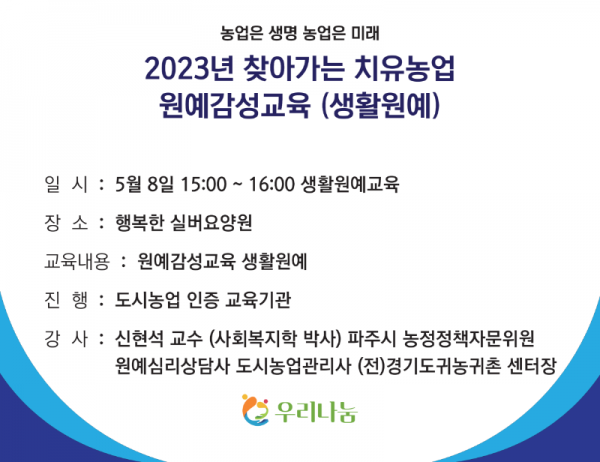 농업은 생명 농업은 미래

2023년 찾아가는 치유농업
원예감성교육 (생활원예)

일 시 : 5월 8일 15:00 ~ 16:00 생활원예교육

장 소 : 행복한 실버요양원

교육내용 : 원예감성교육 생활원예

진 행 : 도시농업 인증 교육기관

강 사 : 신현석 교수 (사회복지학 박사) 파주시 농정정책자문위원
원예심리상담사 도시농업관리사 (전)경기도귀농귀촌 센터장

우리나눔